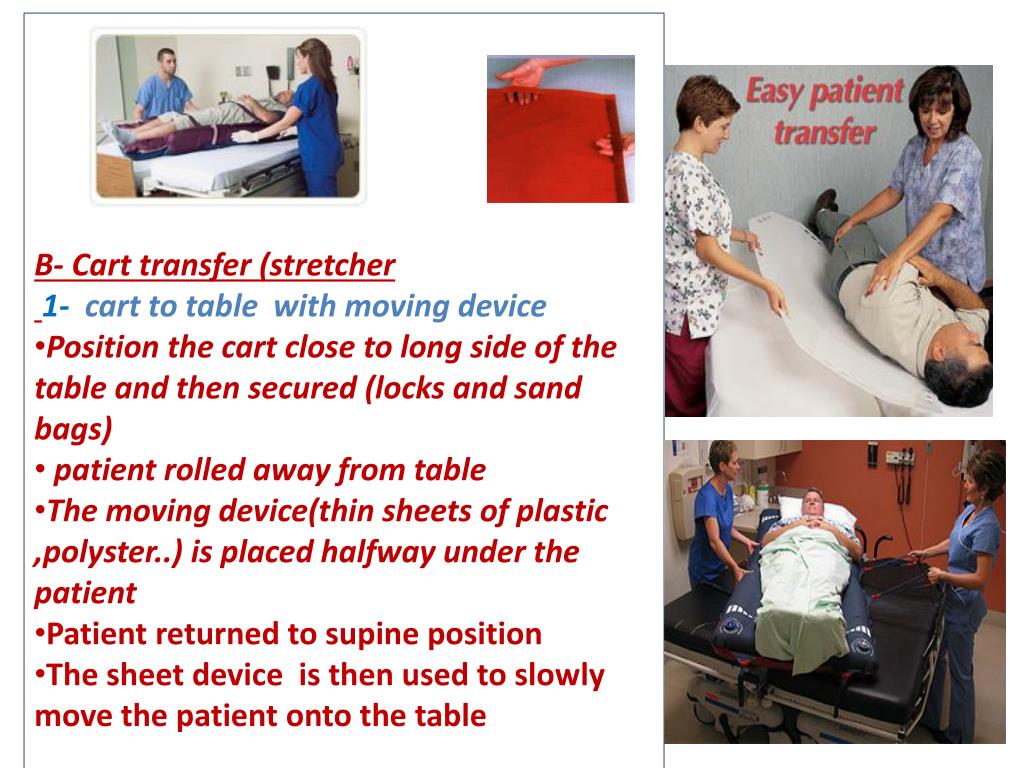 Easy patient transfer

B- Cart transfer (stretcher

1- cart to table with moving device

•Position the cart close to long side of the table and then secured (locks and sand bags)

• patient rolled away from table

•The moving device(thin sheets of plastic ,polyster..) is placed halfway under the patient

•Patient returned to supine position

•The sheet device is then used to slowly move the patient onto the table